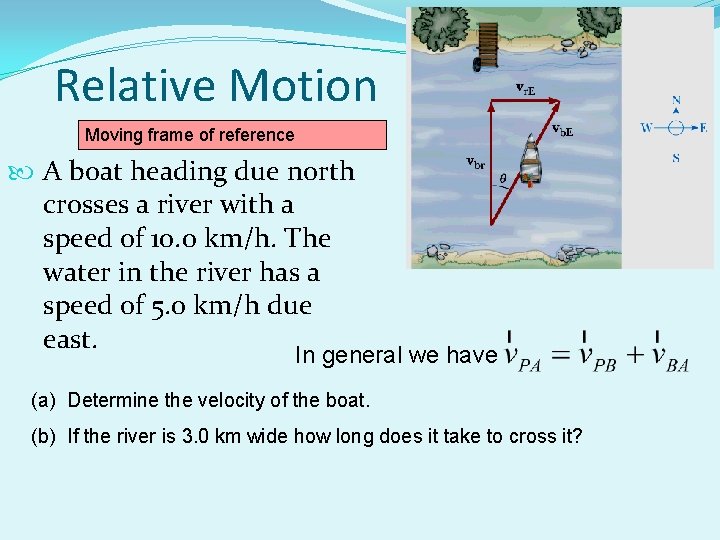 Relative Motion

Moving frame of reference

A boat heading due north crosses a river with a speed of 10.0 km/h. The water in the river has a speed of 5.0 km/h due east.

$\mathbf{v}_{rE}$

$\mathbf{v}_{bE}$

$\mathbf{v}_{br}$

$\theta$

N

W

E

S

In general we have $\vec{v}_{PA} = \vec{v}_{PB} + \vec{v}_{BA}$

(a) Determine the velocity of the boat.

(b) If the river is 3.0 km wide how long does it take to cross it?